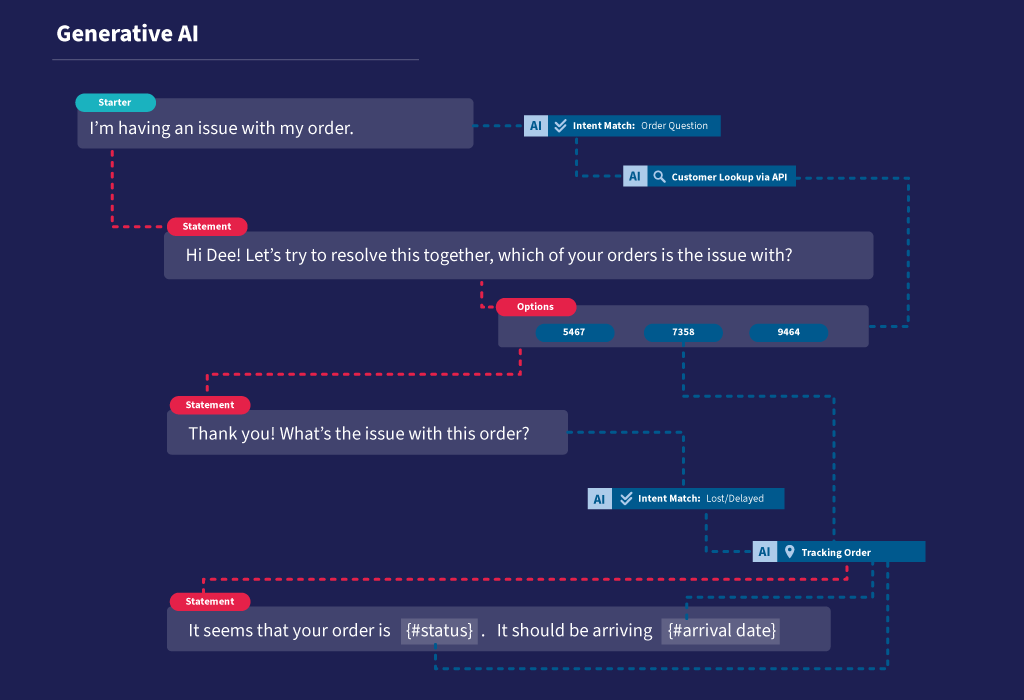 Generative AI

Starter
I'm having an issue with my order.

AI Intent Match: Order Question

AI Customer Lookup via API

Statement
Hi Dee! Let's try to resolve this together, which of your orders is the issue with?

Options
5467
7358
9464

Statement
Thank you! What's the issue with this order?

AI Intent Match: Lost/Delayed

AI Tracking Order

Statement
It seems that your order is {#status} . It should be arriving {#arrival date}